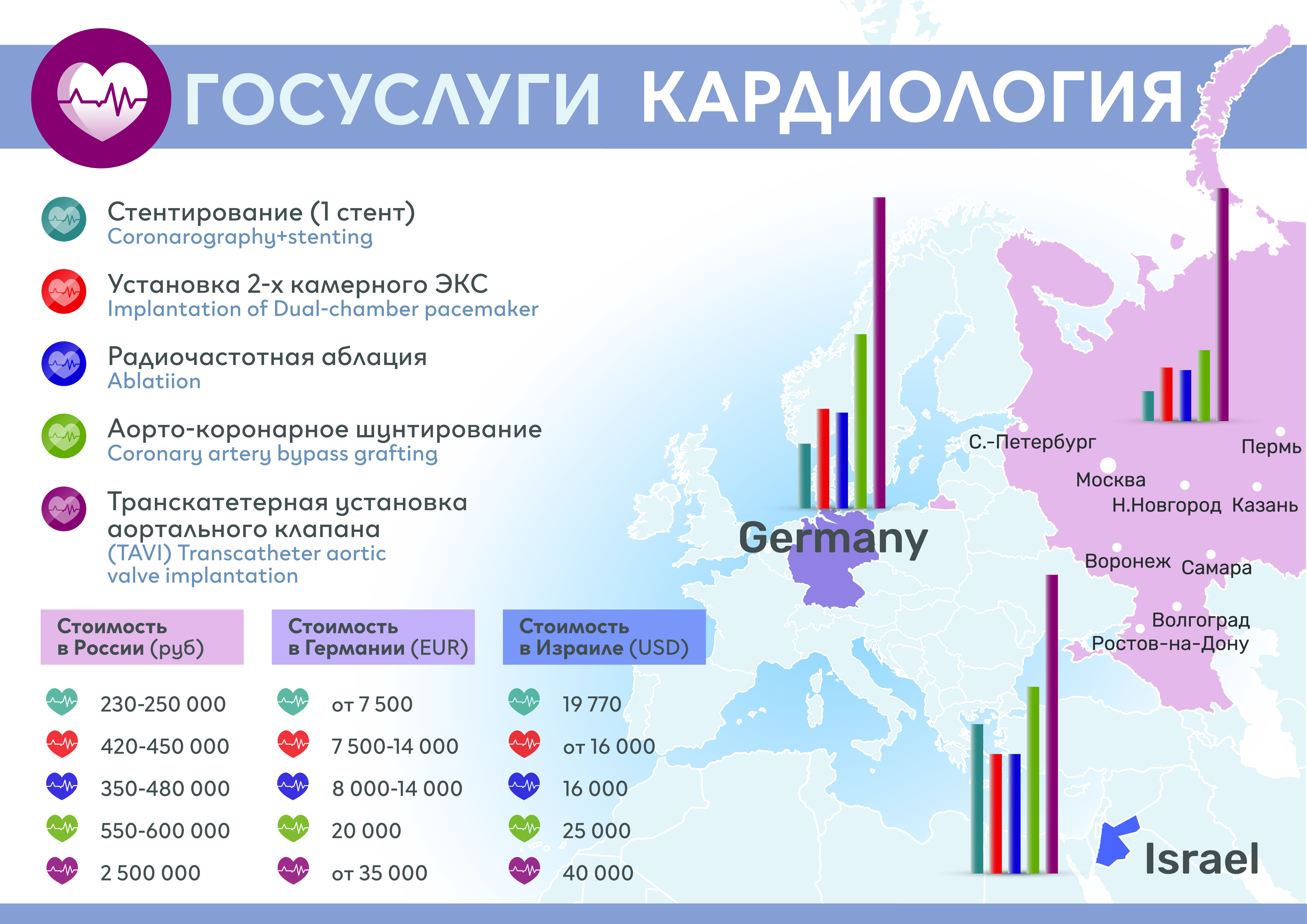 ГОСУСЛУГИ КАРДИОЛОГИЯ

Стентирование (1 стент)
Coronarography+stenting

Установка 2-х камерного ЭКС
Implantation of Dual-chamber pacemaker

Радиочастотная аблация
Ablatiion

Аорто-коронарное шунтирование
Coronary artery bypass grafting

Транскатетерная установка аортального клапана
(TAVI) Transcatheter aortic valve implantation

| Стоимость в России (руб) | Стоимость в Германии (EUR) | Стоимость в Израиле (USD) |
|---|---|---|
| 230-250 000 | от 7 500 | 19 770 |
| 420-450 000 | 7 500-14 000 | от 16 000 |
| 350-480 000 | 8 000-14 000 | 16 000 |
| 550-600 000 | 20 000 | 25 000 |
| 2 500 000 | от 35 000 | 40 000 |

Germany

С.-Петербург
Пермь
Москва
Н.Новгород
Казань
Воронеж
Самара
Волгоград
Ростов-на-Дону

Israel